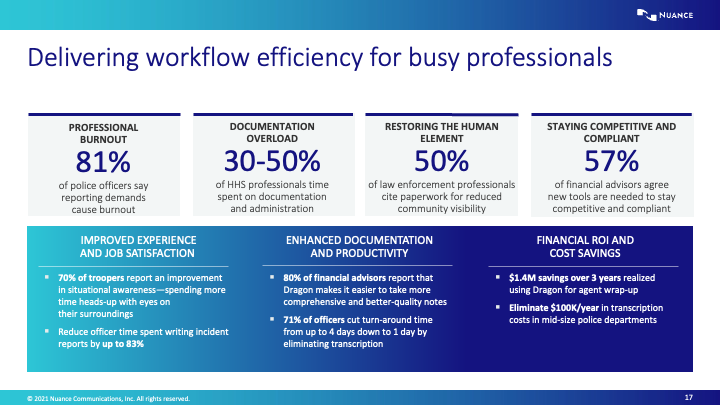 NUANCE

Delivering workflow efficiency for busy professionals

PROFESSIONAL BURNOUT
81%
of police officers say reporting demands cause burnout

DOCUMENTATION OVERLOAD
30-50%
of HHS professionals time spent on documentation and administration

RESTORING THE HUMAN ELEMENT
50%
of law enforcement professionals cite paperwork for reduced community visibility

STAYING COMPETITIVE AND COMPLIANT
57%
of financial advisors agree new tools are needed to stay competitive and compliant

IMPROVED EXPERIENCE AND JOB SATISFACTION

▪ 70% of troopers report an improvement in situational awareness—spending more time heads-up with eyes on their surroundings

▪ Reduce officer time spent writing incident reports by up to 83%

ENHANCED DOCUMENTATION AND PRODUCTIVITY

▪ 80% of financial advisors report that Dragon makes it easier to take more comprehensive and better-quality notes

▪ 71% of officers cut turn-around time from up to 4 days down to 1 day by eliminating transcription

FINANCIAL ROI AND COST SAVINGS

▪ $1.4M savings over 3 years realized using Dragon for agent wrap-up

▪ Eliminate $100K/year in transcription costs in mid-size police departments

© 2021 Nuance Communications, Inc. All rights reserved.

17